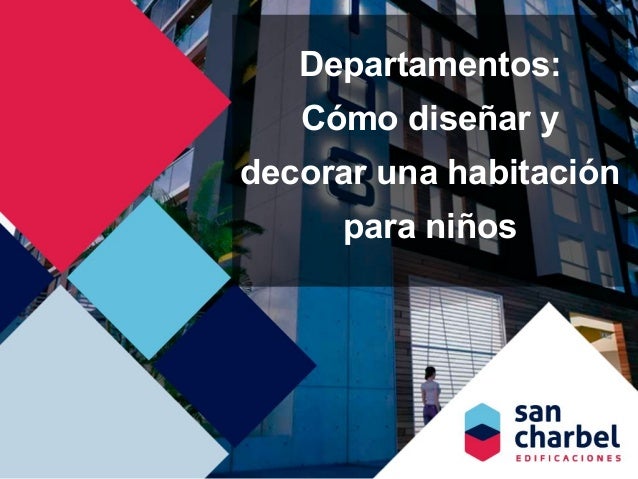 Departamentos: Cómo diseñar y decorar una habitación para niños

san charbel
EDIFICACIONES